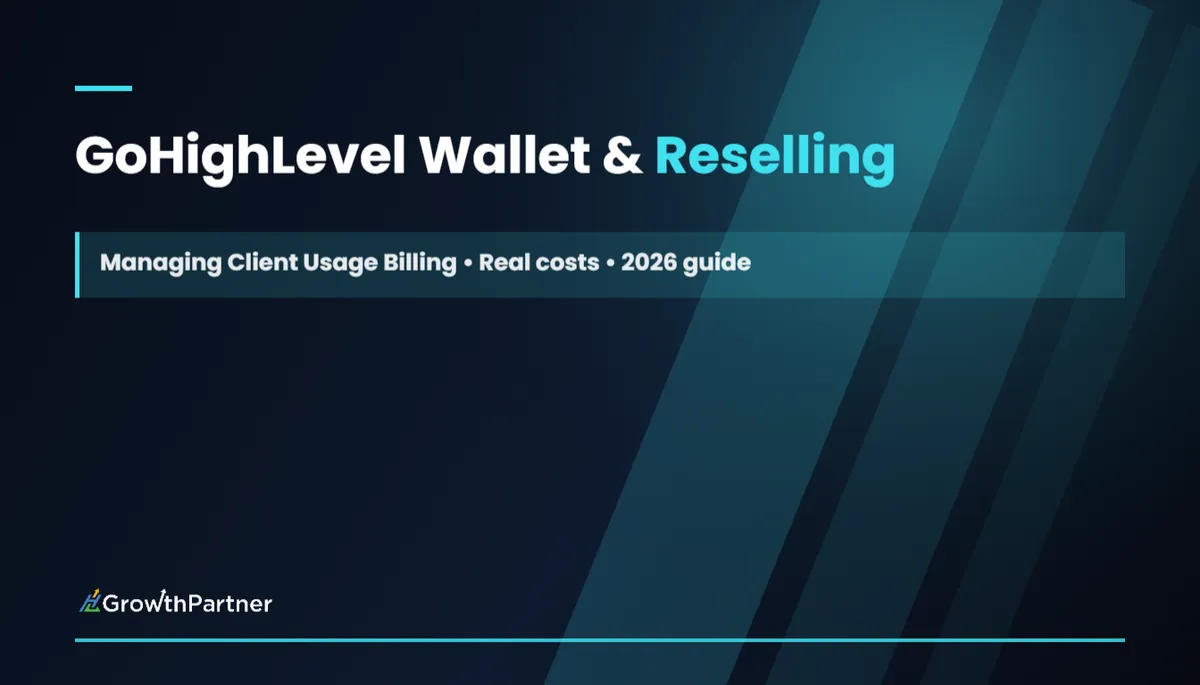 GoHighLevel Wallet & Reselling

Managing Client Usage Billing • Real costs • 2026 guide

GrowthPartner